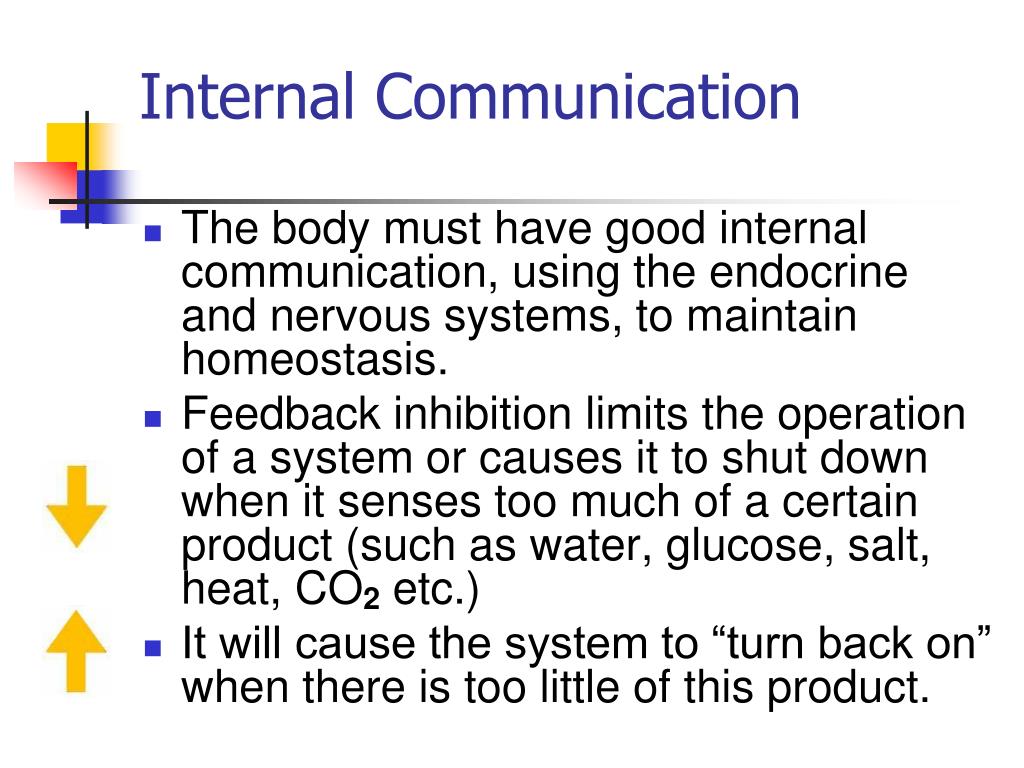 Internal Communication

- The body must have good internal communication, using the endocrine and nervous systems, to maintain homeostasis.
- Feedback inhibition limits the operation of a system or causes it to shut down when it senses too much of a certain product (such as water, glucose, salt, heat, $CO_2$ etc.)
- It will cause the system to “turn back on” when there is too little of this product.